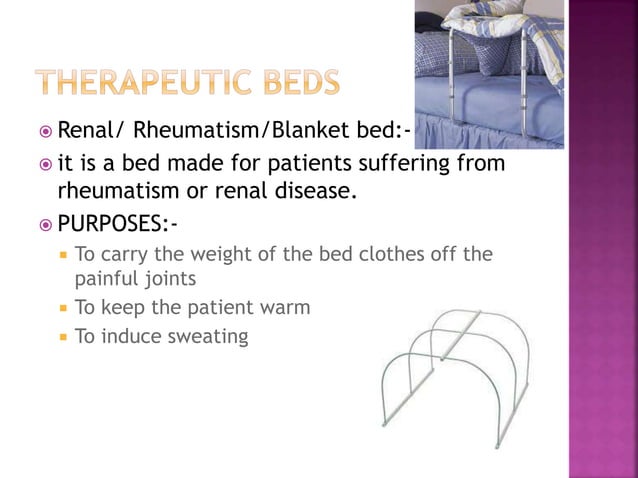 THERAPEUTIC BEDS

Renal/ Rheumatism/Blanket bed:-

it is a bed made for patients suffering from rheumatism or renal disease.

PURPOSES:-

To carry the weight of the bed clothes off the painful joints

To keep the patient warm

To induce sweating